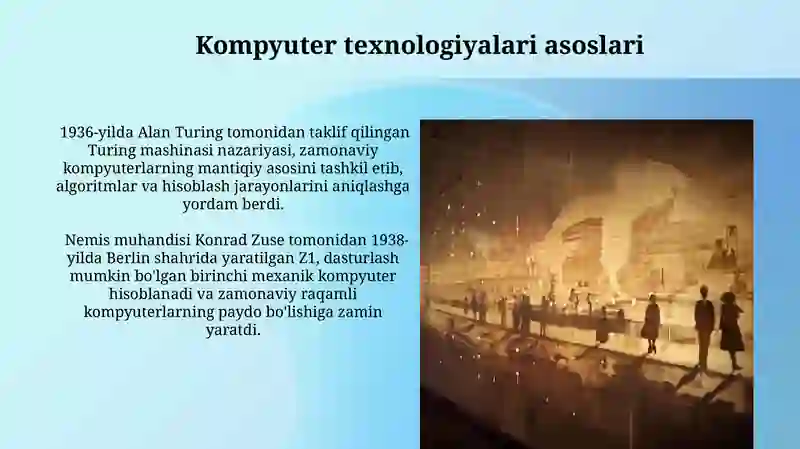 Kompyuter texnologiyalari asoslari

1936-yilda Alan Turing tomonidan taklif qilingan Turing mashinasi nazariyasi, zamonaviy kompyuterlarning mantiqiy asosini tashkil etib, algoritmlar va hisoblash jarayonlarini aniqlashga yordam berdi.

Nemis muhandisi Konrad Zuse tomonidan 1938-yilda Berlin shahrida yaratilgan Z1, dasturlash mumkin bo'lgan birinchi mexanik kompyuter hisoblanadi va zamonaviy raqamli kompyuterlarning paydo bo'lishiga zamin yaratdi.